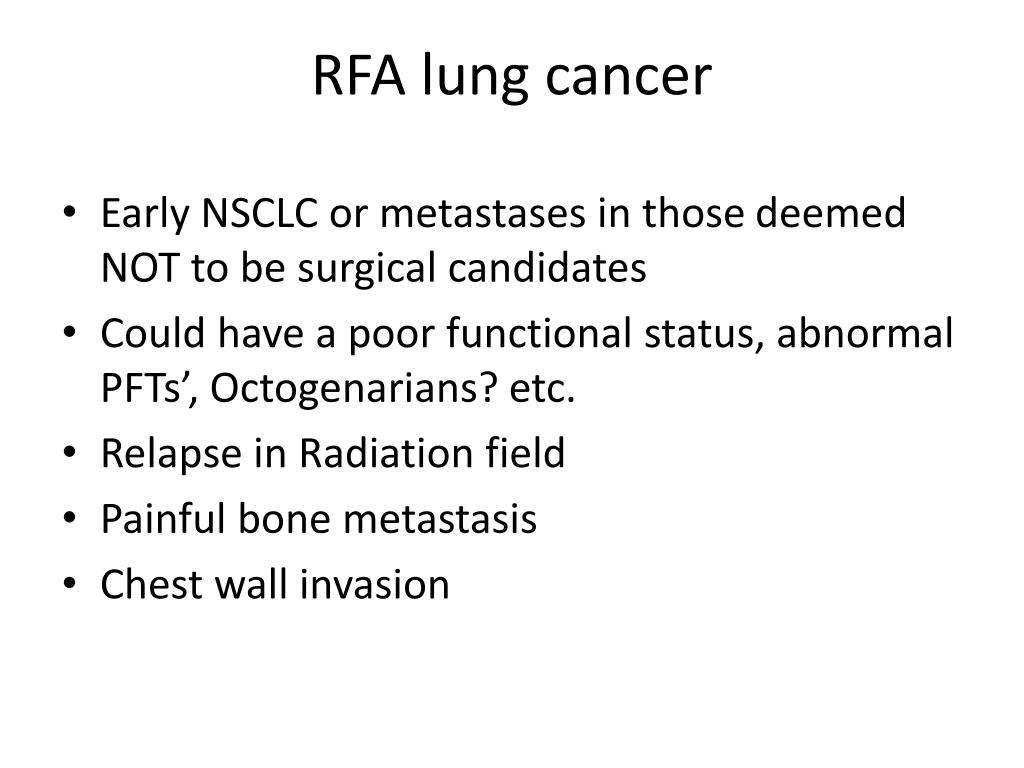 RFA lung cancer

• Early NSCLC or metastases in those deemed NOT to be surgical candidates
• Could have a poor functional status, abnormal PFTs’, Octogenarians? etc.
• Relapse in Radiation field
• Painful bone metastasis
• Chest wall invasion